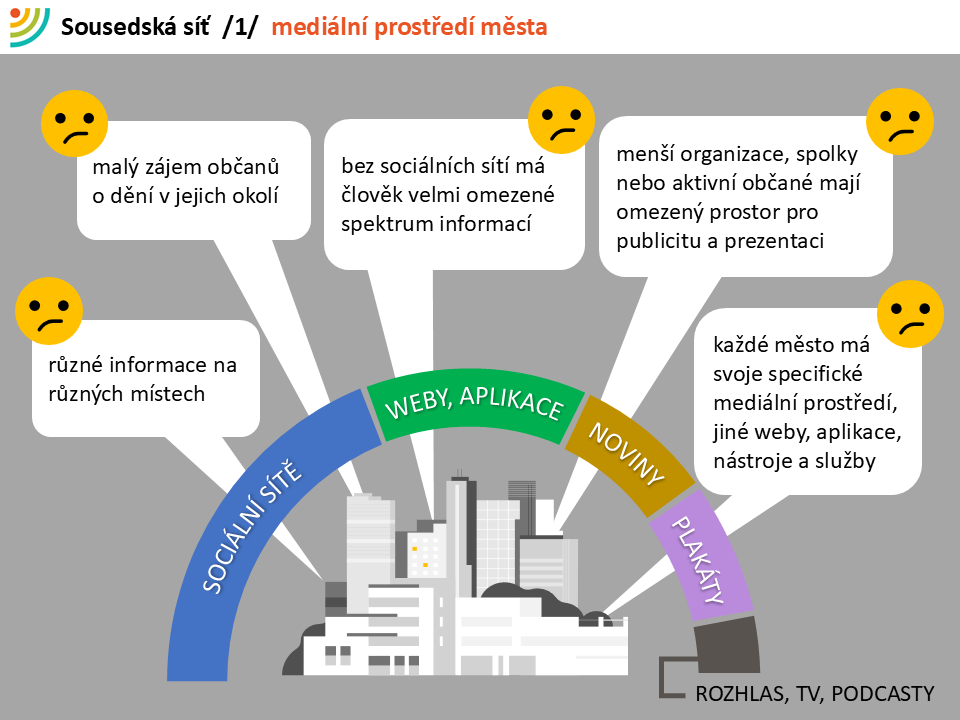 Sousedská síť /1/ mediální prostředí města

malý zájem občanů o dění v jejich okolí

bez sociálních sítí má člověk velmi omezené spektrum informací

menší organizace, spolky nebo aktivní občané mají omezený prostor pro publicitu a prezentaci

různé informace na různých místech

každé město má svoje specifické mediální prostředí, jiné weby, aplikace, nástroje a služby

SOCIÁLNÍ SÍTĚ

WEBY, APLIKACE

NOVINY

PLAKÁTY

ROZHLAS, TV, PODCASTY